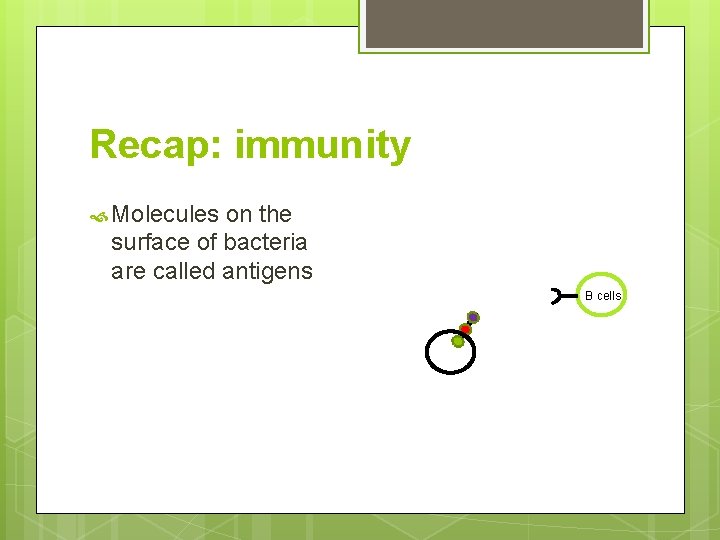 Recap: immunity

Molecules on the surface of bacteria are called antigens

B cells